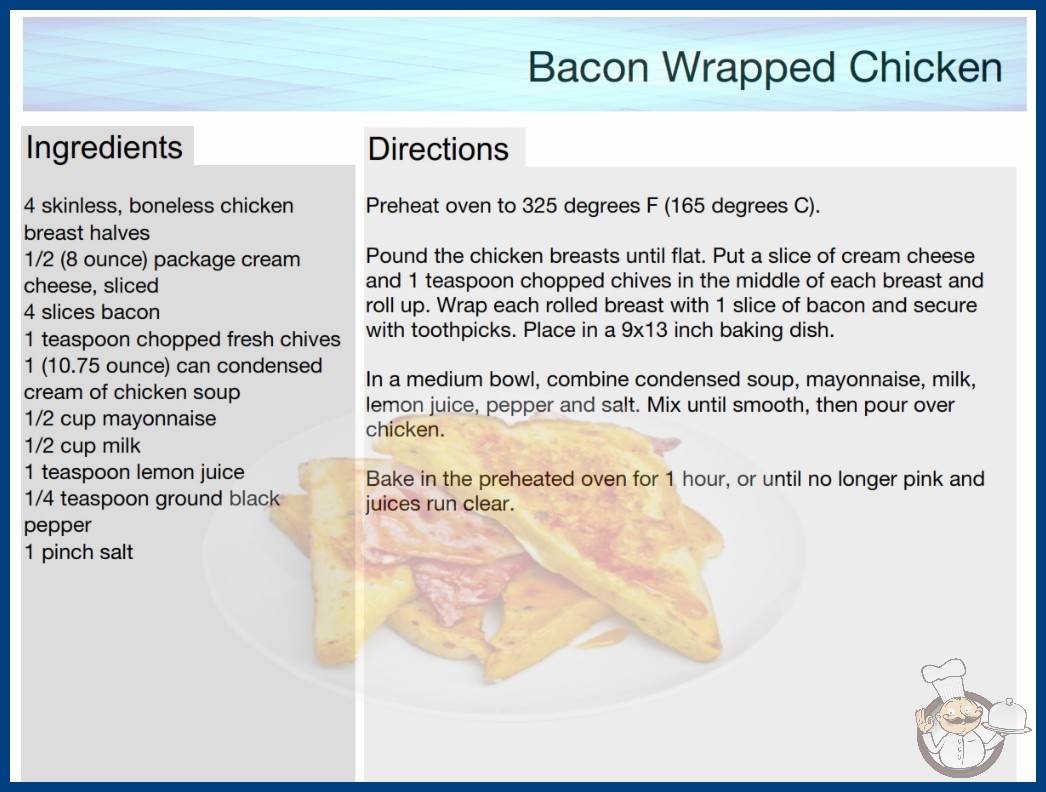 Bacon Wrapped Chicken

Ingredients

4 skinless, boneless chicken breast halves
1/2 (8 ounce) package cream cheese, sliced
4 slices bacon
1 teaspoon chopped fresh chives
1 (10.75 ounce) can condensed cream of chicken soup
1/2 cup mayonnaise
1/2 cup milk
1 teaspoon lemon juice
1/4 teaspoon ground black pepper
1 pinch salt

Directions

Preheat oven to 325 degrees F (165 degrees C).

Pound the chicken breasts until flat. Put a slice of cream cheese and 1 teaspoon chopped chives in the middle of each breast and roll up. Wrap each rolled breast with 1 slice of bacon and secure with toothpicks. Place in a 9x13 inch baking dish.

In a medium bowl, combine condensed soup, mayonnaise, milk, lemon juice, pepper and salt. Mix until smooth, then pour over chicken.

Bake in the preheated oven for 1 hour, or until no longer pink and juices run clear.